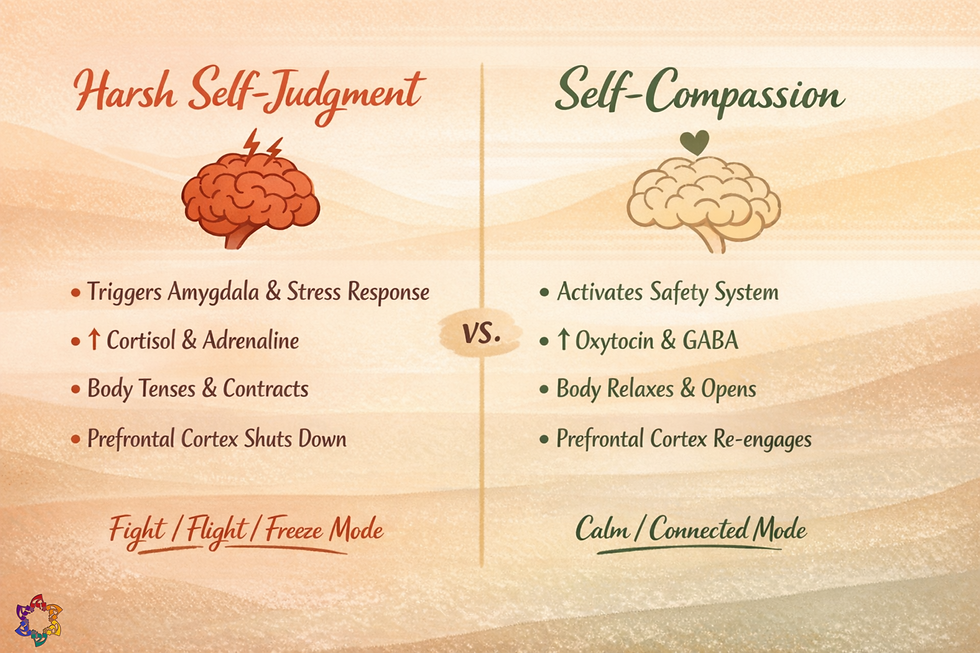 Harsh Self-Judgment

• Triggers Amygdala & Stress Response
• ↑ Cortisol & Adrenaline
• Body Tenses & Contracts
• Prefrontal Cortex Shuts Down

Fight / Flight / Freeze Mode

VS.

Self-Compassion

• Activates Safety System
• ↑ Oxytocin & GABA
• Body Relaxes & Opens
• Prefrontal Cortex Re-engages

Calm / Connected Mode